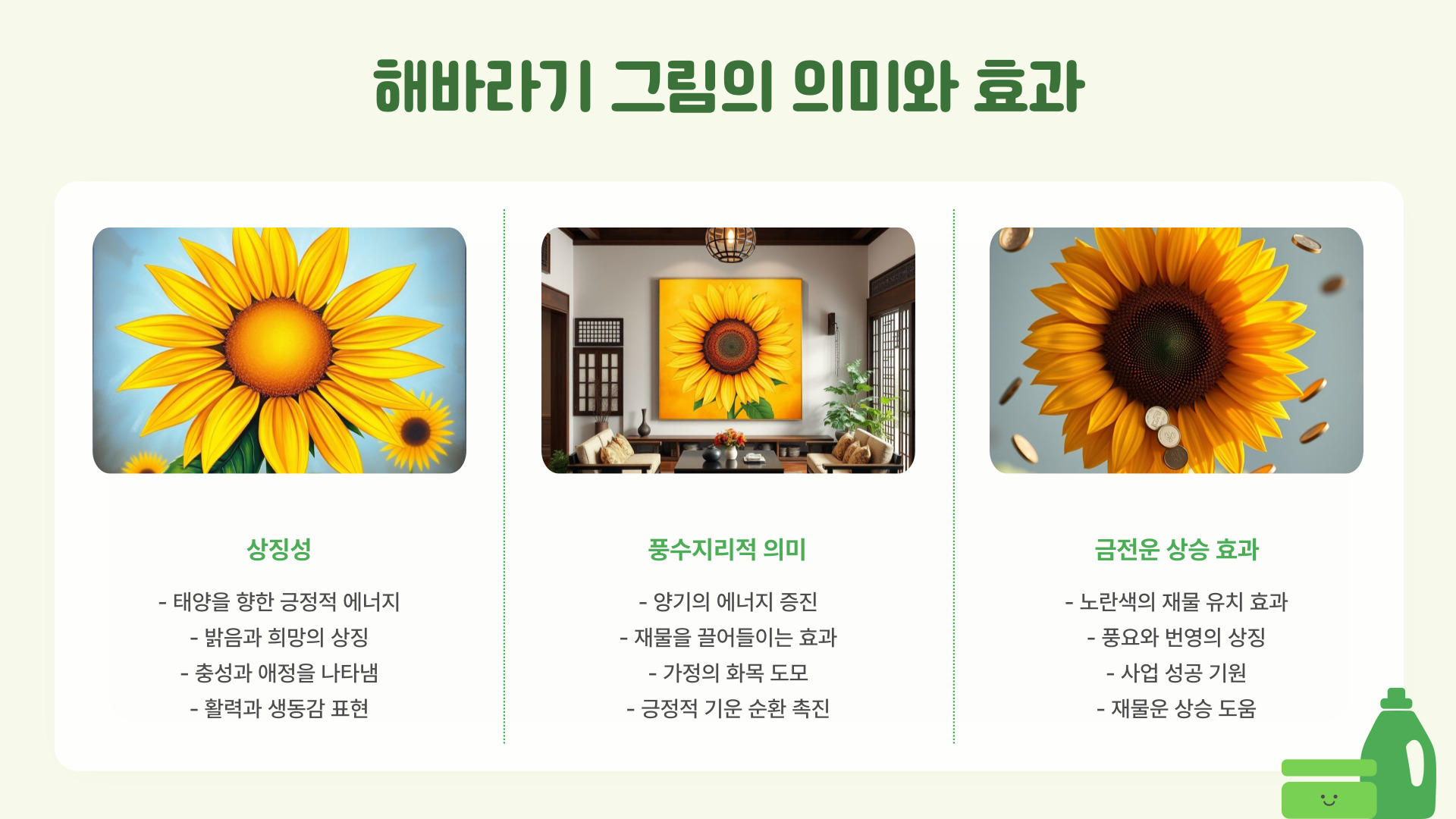 해바라기 그림의 의미와 효과

상징성

- 태양을 향한 긍정적 에너지
- 밝음과 희망의 상징
- 충성과 애정을 나타냄
- 활력과 생동감 표현

풍수지리적 의미

- 양기의 에너지 증진
- 재물을 끌어들이는 효과
- 가정의 화목 도모
- 긍정적 기운 순환 촉진

금전운 상승 효과

- 노란색의 재물 유치 효과
- 풍요와 번영의 상징
- 사업 성공 기원
- 재물운 상승 도움